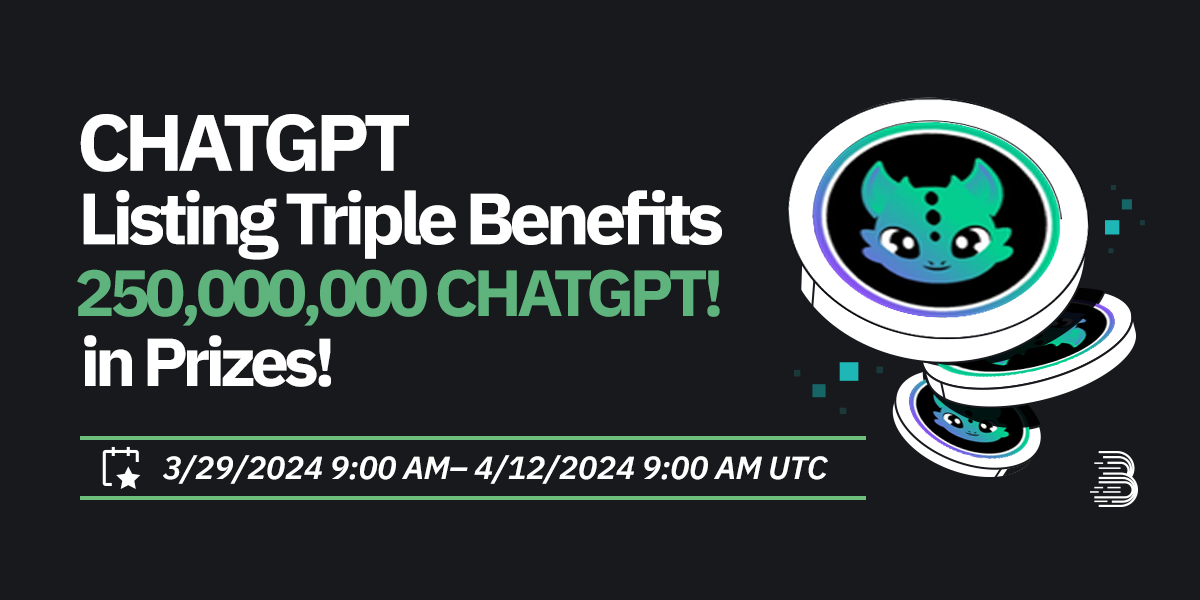 CHATGPT
Listing Triple Benefits
250,000,000 CHATGPT!
in Prizes!

3/29/2024 9:00 AM– 4/12/2024 9:00 AM UTC